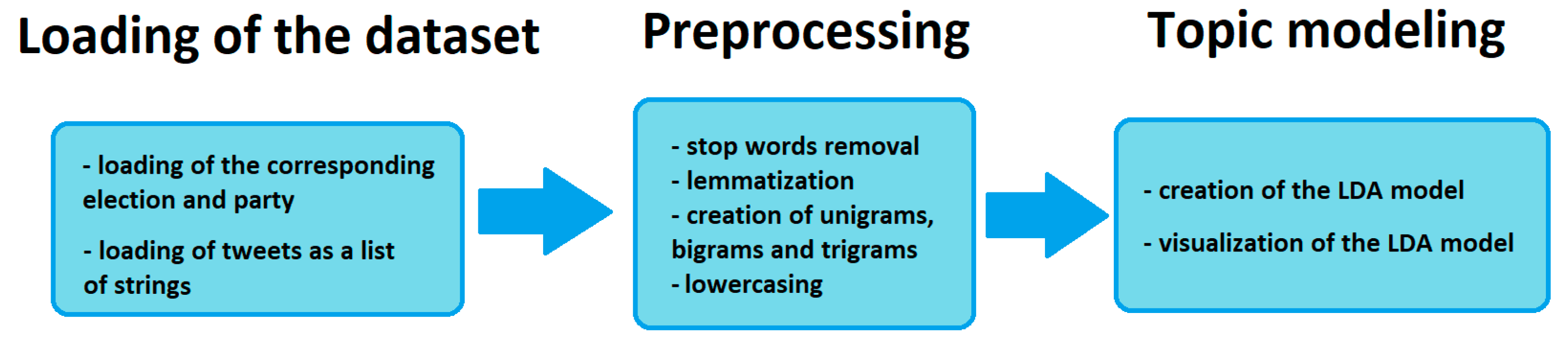 Loading of the dataset

- loading of the corresponding election and party

- loading of tweets as a list of strings

Preprocessing

- stop words removal
- lemmatization
- creation of unigrams, bigrams and trigrams
- lowercasing

Topic modeling

- creation of the LDA model

- visualization of the LDA model